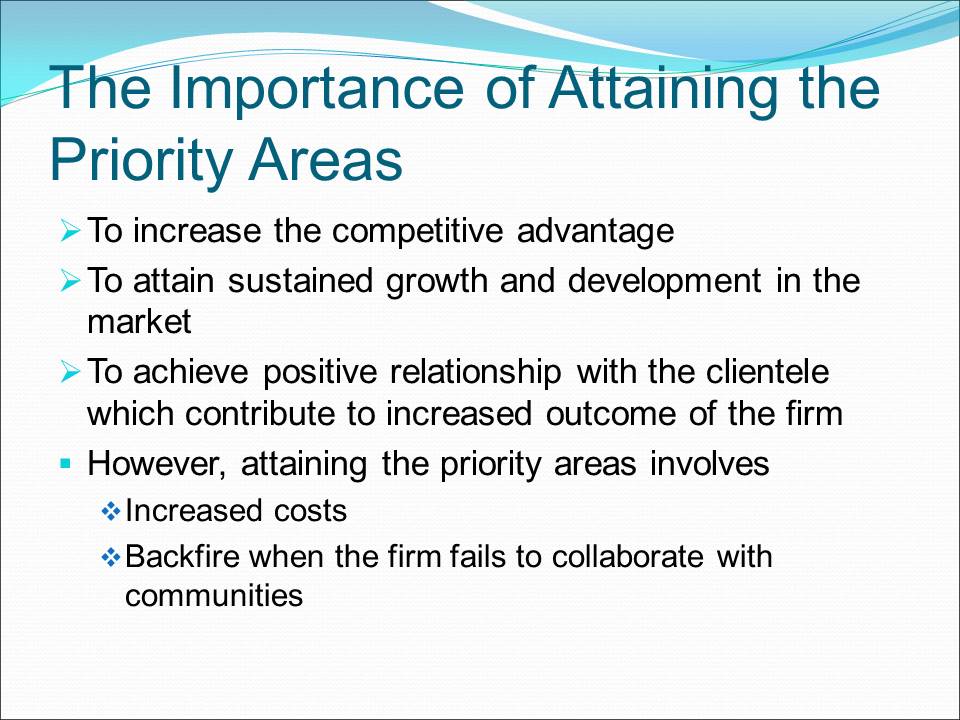 The Importance of Attaining the Priority Areas

➢ To increase the competitive advantage

➢ To attain sustained growth and development in the market

➢ To achieve positive relationship with the clientele which contribute to increased outcome of the firm

▪ However, attaining the priority areas involves

❖ Increased costs

❖ Backfire when the firm fails to collaborate with communities